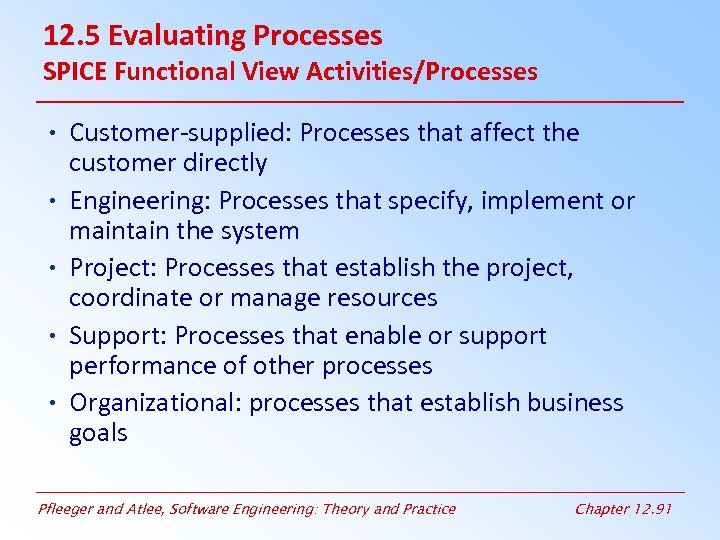 12.5 Evaluating Processes
SPICE Functional View Activities/Processes

• Customer-supplied: Processes that affect the customer directly
• Engineering: Processes that specify, implement or maintain the system
• Project: Processes that establish the project, coordinate or manage resources
• Support: Processes that enable or support performance of other processes
• Organizational: processes that establish business goals

Pfleeger and Atlee, Software Engineering: Theory and Practice

Chapter 12.91